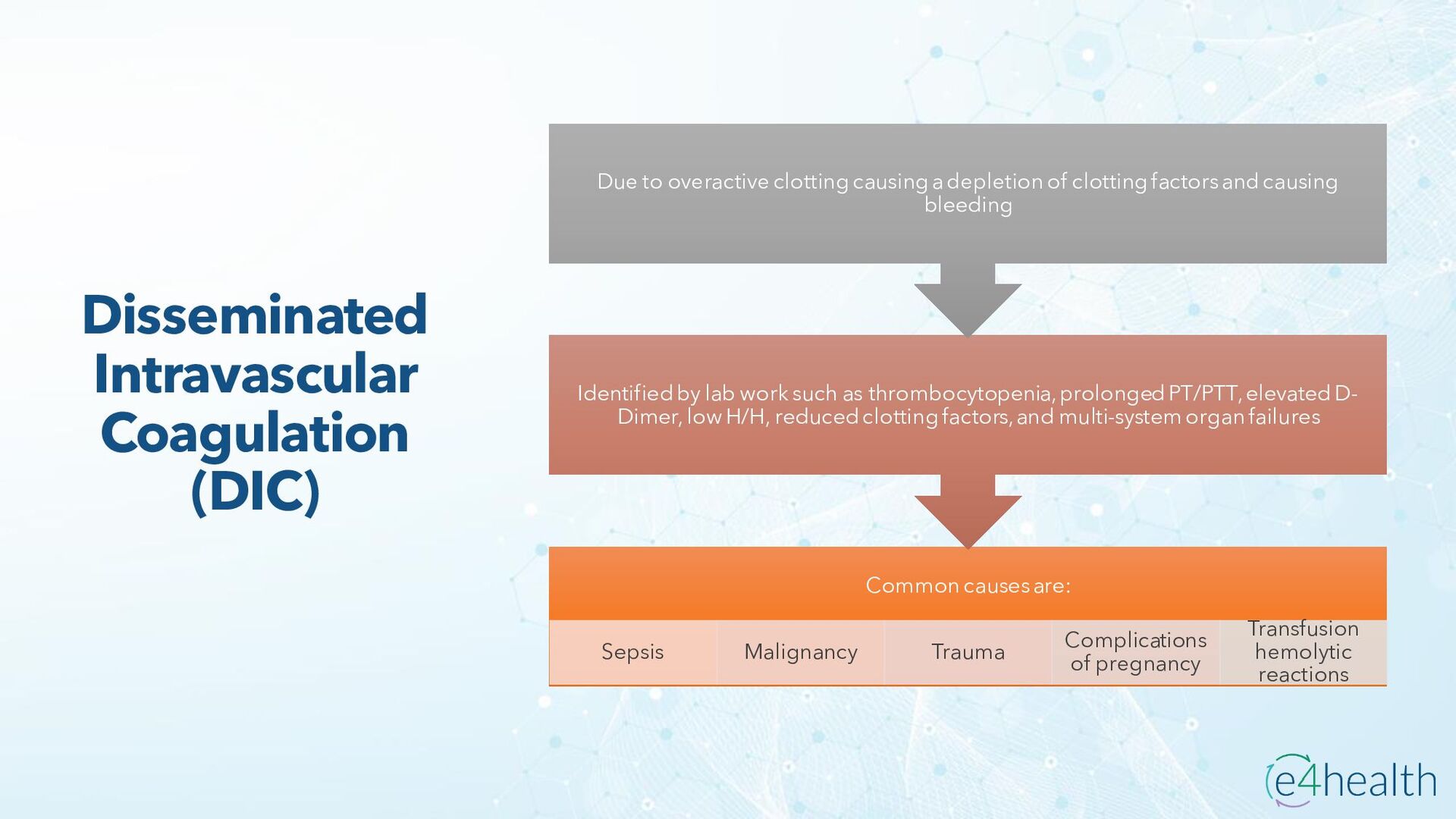 Disseminated Intravascular Coagulation (DIC)

Due to overactive clotting causing a depletion of clotting factors and causing bleeding

Identified by lab work such as thrombocytopenia, prolonged PT/PTT, elevated D-Dimer, low H/H, reduced clotting factors, and multi-system organ failures

Common causes are:

Sepsis

Malignancy

Trauma

Complications of pregnancy

Transfusion hemolytic reactions

e4health